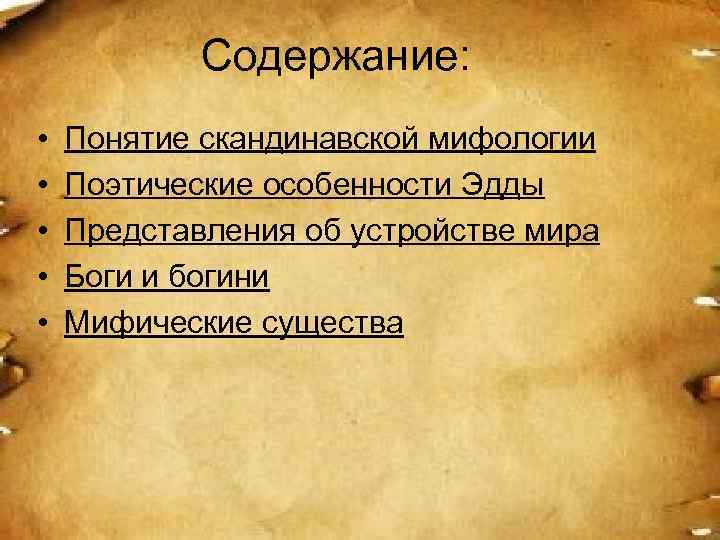 Содержание:

• Понятие скандинавской мифологии
• Поэтические особенности Эдды
• Представления об устройстве мира
• Боги и богини
• Мифические существа